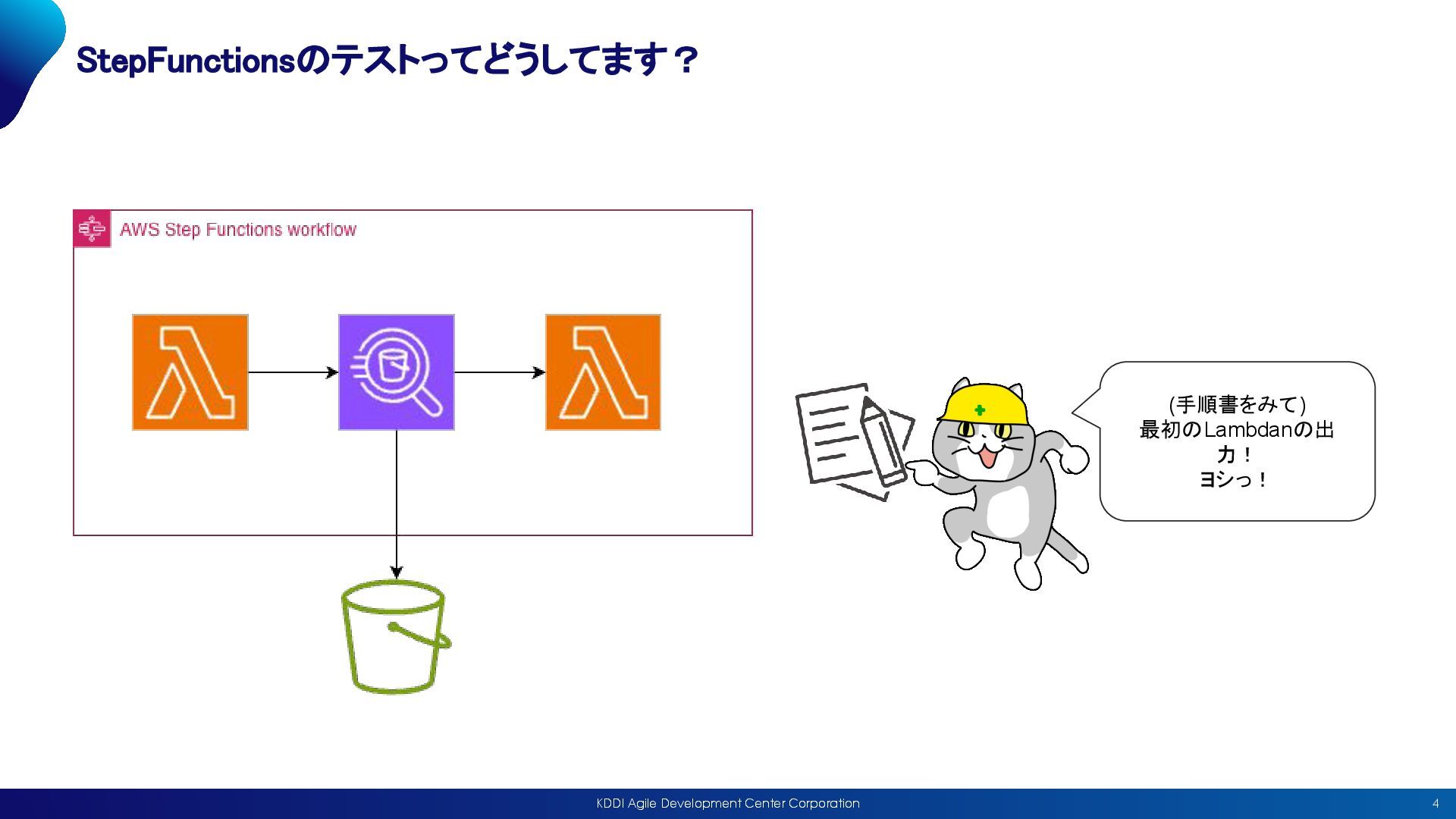 StepFunctionsのテストってどうしてます？

AWS Step Functions workflow

(手順書をみて)
最初のLambdanの出力！
ヨシっ！

KDDI Agile Development Center Corporation

4